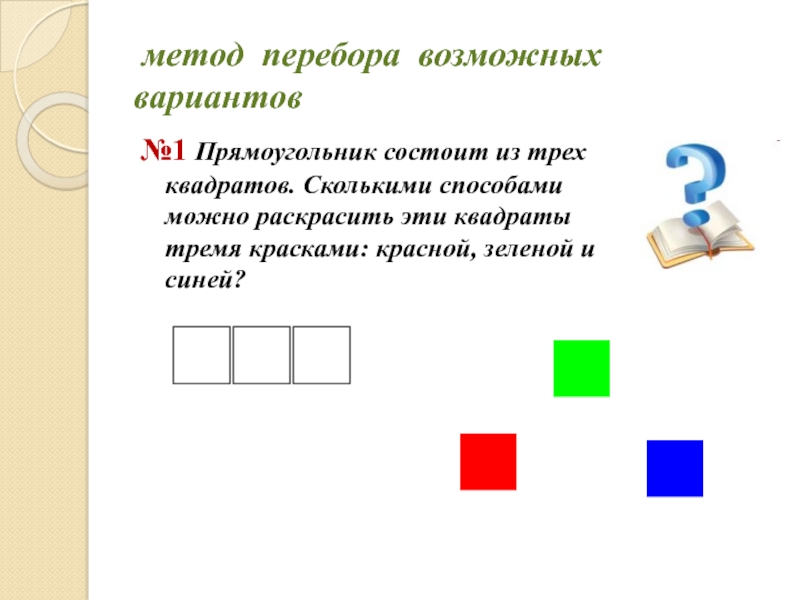 метод перебора возможных вариантов

№1 Прямоугольник состоит из трех квадратов. Сколькими способами можно раскрасить эти квадраты тремя красками: красной, зеленой и синей?